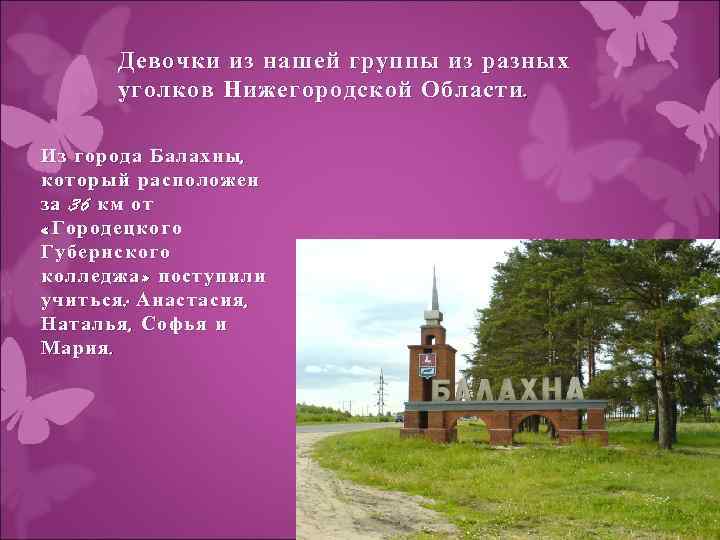 Девочки из нашей группы из разных уголков Нижегородской Области.

Из города Балахны, который расположен за 36 км от «Городецкого Губернского колледжа» поступили учиться: Анастасия, Наталья, Софья и Мария.

БАЛАХНА